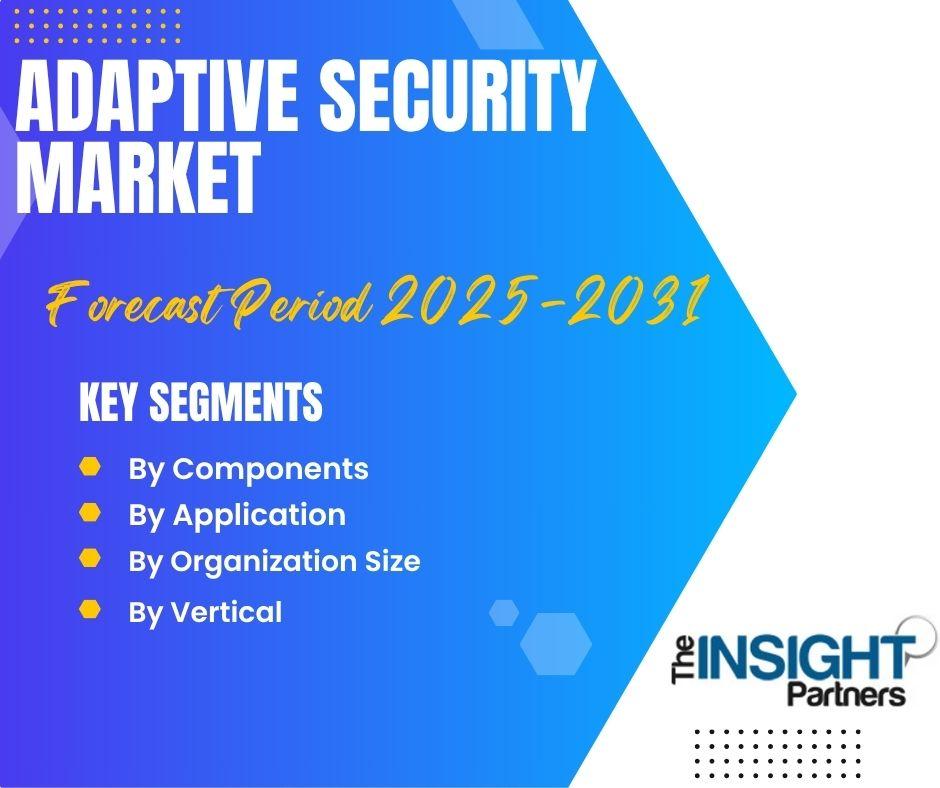 ADAPTIVE SECURITY MARKET

Forecast Period 2025-2031

KEY SEGMENTS

By Components
By Application
By Organization Size
By Vertical

The INSIGHT Partners